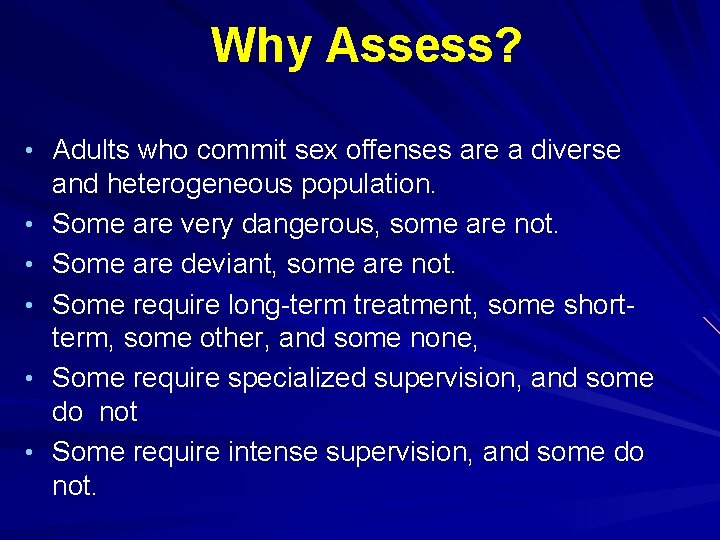 Why Assess?

• Adults who commit sex offenses are a diverse and heterogeneous population.
• Some are very dangerous, some are not.
• Some are deviant, some are not.
• Some require long-term treatment, some short-term, some other, and some none,
• Some require specialized supervision, and some do not
• Some require intense supervision, and some do not.